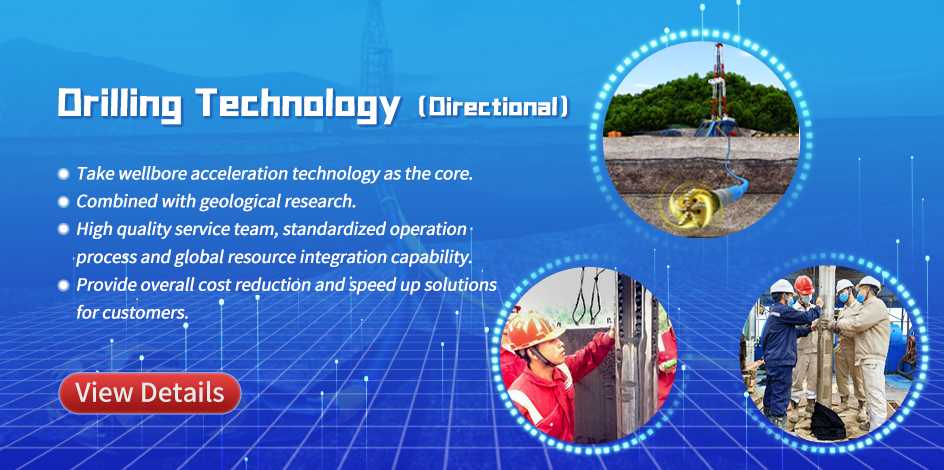 Drilling Technology (Directional)

Take wellbore acceleration technology as the core.
Combined with geological research.
High quality service team, standardized operation process and global resource integration capability.
Provide overall cost reduction and speed up solutions for customers.

View Details